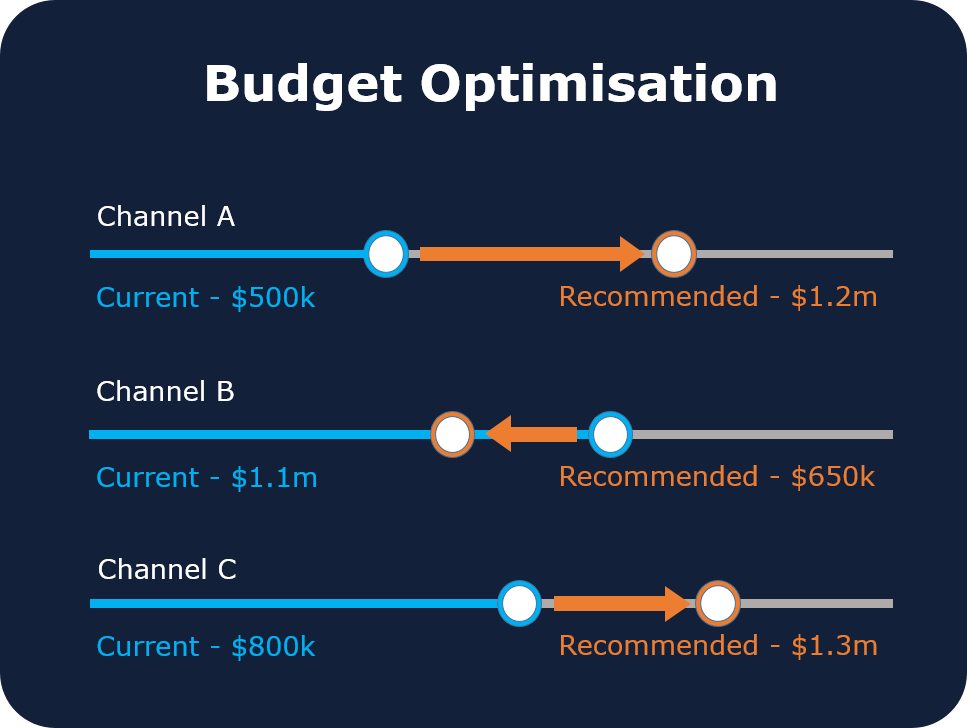 Budget Optimisation

Channel A

Current - \$500k

Recommended - \$1.2m

Channel B

Current - \$1.1m

Recommended - \$650k

Channel C

Current - \$800k

Recommended - \$1.3m